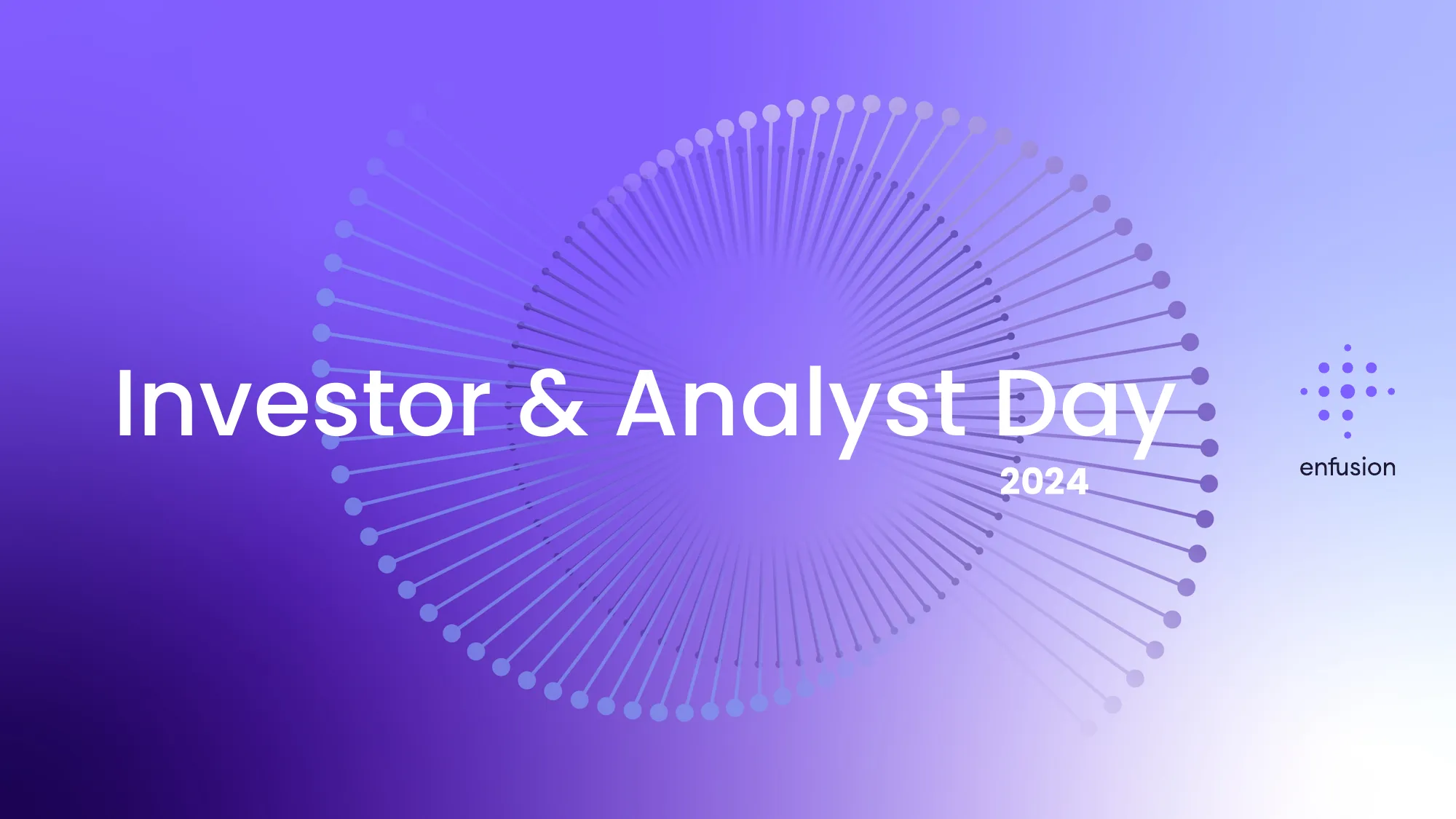 Investor & Analyst Day
2024

enfusion